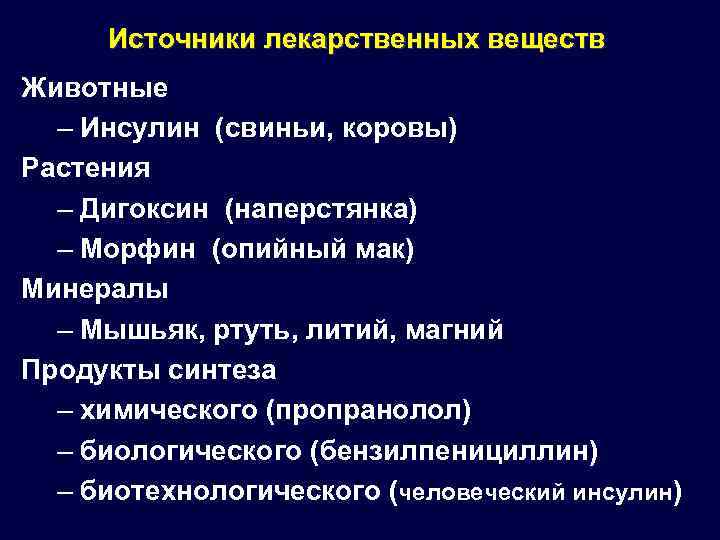 Источники лекарственных веществ

Животные

– Инсулин (свиньи, коровы)

Растения

– Дигоксин (наперстянка)

– Морфин (опийный мак)

Минералы

– Мышьяк, ртуть, литий, магний

Продукты синтеза

– химического (пропранолол)

– биологического (бензилпенициллин)

– биотехнологического (человеческий инсулин)